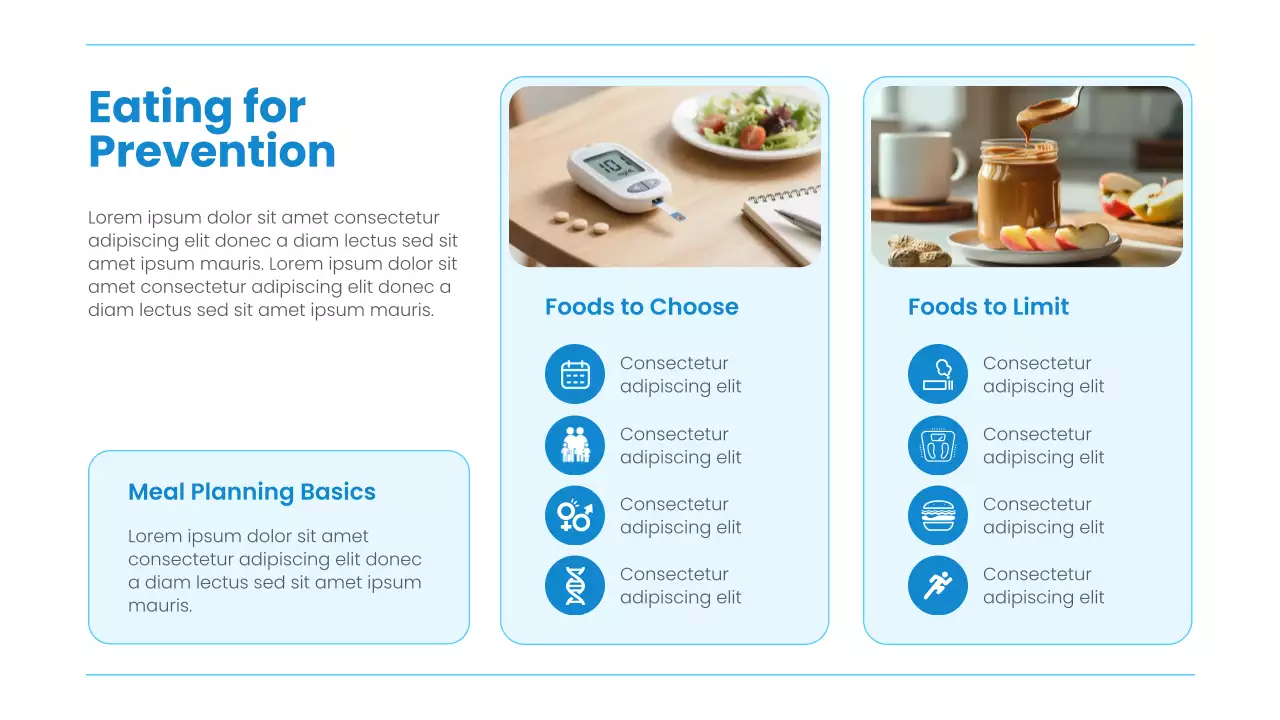 Eating for Prevention

Lorem ipsum dolor sit amet consectetur adipiscing elit donec a diam lectus sed sit amet ipsum mauris. Lorem ipsum dolor sit amet consectetur adipiscing elit donec a diam lectus sed sit amet ipsum mauris.

Meal Planning Basics

Lorem ipsum dolor sit amet consectetur adipiscing elit donec a diam lectus sed sit amet ipsum mauris.

Foods to Choose

Consectetur adipiscing elit

Consectetur adipiscing elit

Consectetur adipiscing elit

Consectetur adipiscing elit

Foods to Limit

Consectetur adipiscing elit

Consectetur adipiscing elit

Consectetur adipiscing elit

Consectetur adipiscing elit